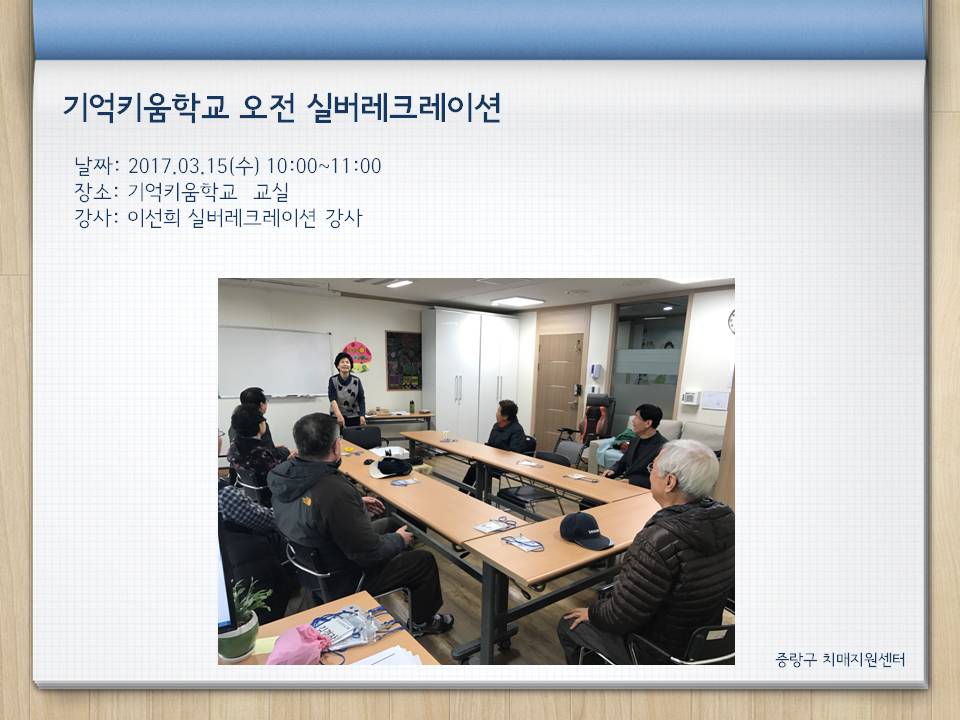 기억키움학교 오전 실버레크레이션

날짜: 2017.03.15(수) 10:00~11:00
장소: 기억키움학교 교실
강사: 이선희 실버레크레이션 강사

중랑구 치매지원센터